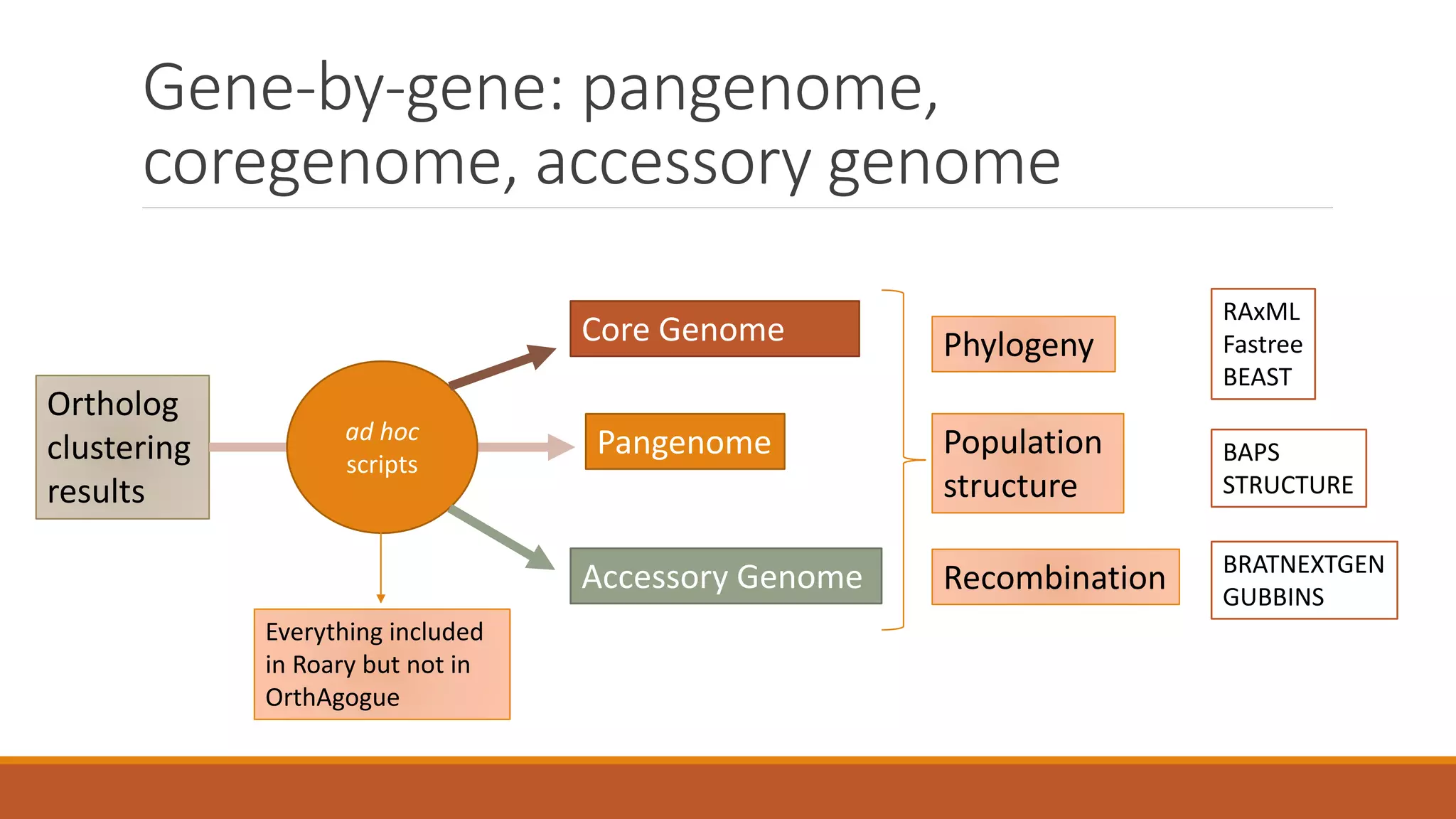 Gene-by-gene: pangenome, coregenome, accessory genome

Ortholog clustering results

ad hoc scripts

Everything included in Roary but not in OrthAgogue

Core Genome

Pangenome

Accessory Genome

Phylogeny

Population structure

Recombination

RAxML
Fastree
BEAST

BAPS
STRUCTURE

BRATNEXTGEN
GUBBINS